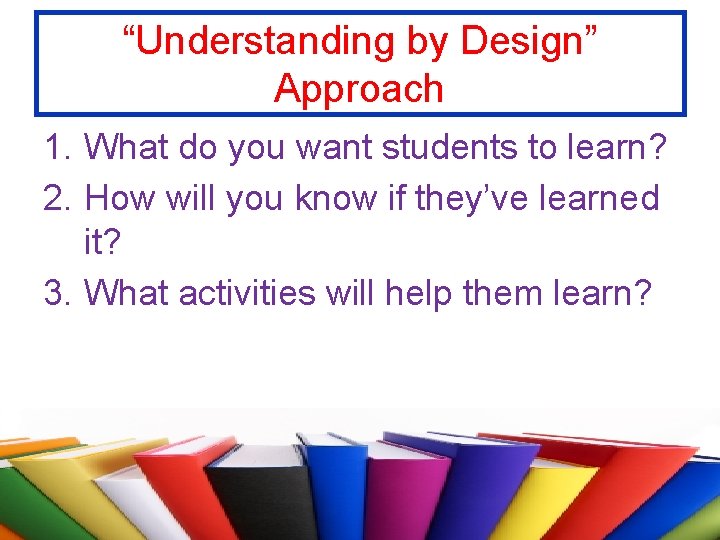 “Understanding by Design” Approach

1. What do you want students to learn?
2. How will you know if they’ve learned it?
3. What activities will help them learn?